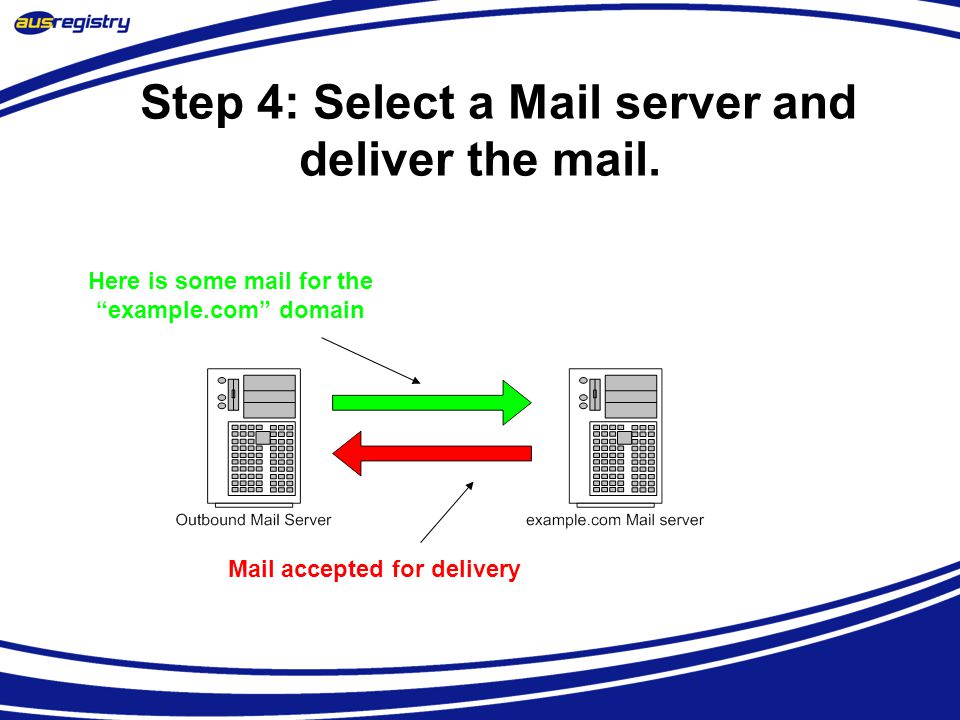 ausregistry

Step 4: Select a Mail server and deliver the mail.

Here is some mail for the “example.com” domain

Outbound Mail Server

example.com Mail server

Mail accepted for delivery